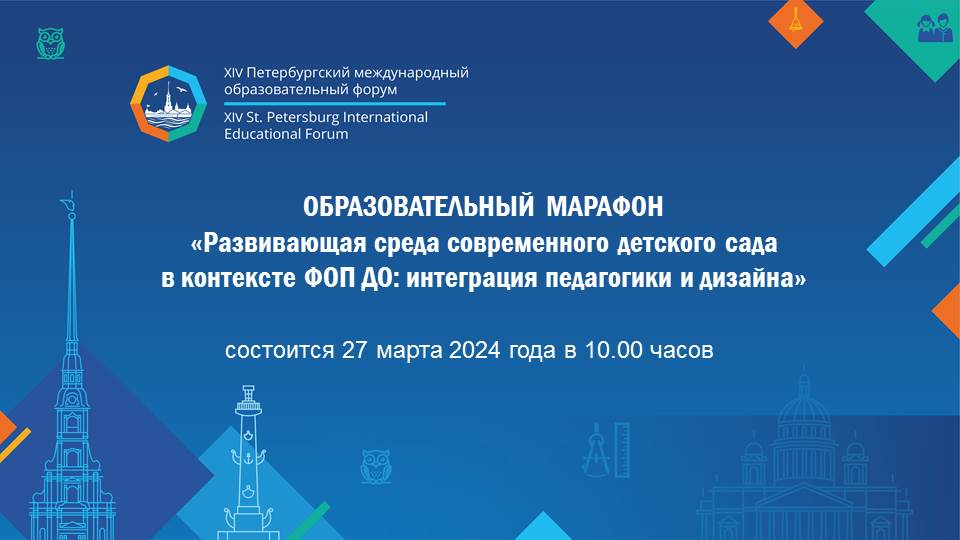 XIV Петербургский международный образовательный форум
XIV St. Petersburg International Educational Forum

ОБРАЗОВАТЕЛЬНЫЙ МАРАФОН
«Развивающая среда современного детского сада в контексте ФОП ДО: интеграция педагогики и дизайна»

состоится 27 марта 2024 года в 10.00 часов